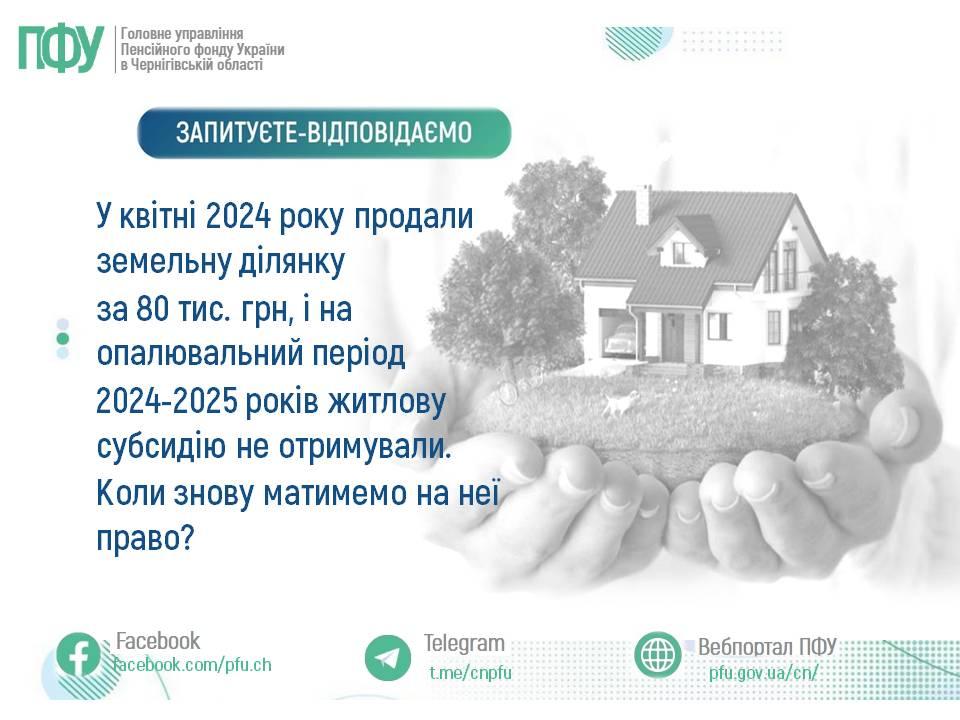 ПФУ
Головне управління Пенсійного фонду України в Чернігівській області

ЗАПИТУЄТЕ-ВІДПОВІДАЄМО

У квітні 2024 року продали земельну ділянку за 80 тис. грн, і на опалювальний період 2024-2025 років житлову субсидію не отримували. Коли знову матимемо на неї право?

Facebook
facebook.com/pfu.ch

Telegram
t.me/cnpfu

Вебпортал ПФУ
pfu.gov.ua/cn/